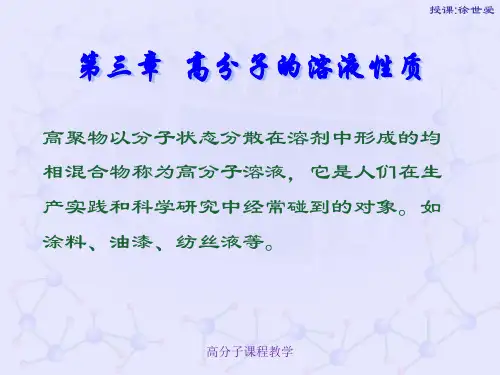 授课:徐世爱

第三章 高分子的溶液性质

高聚物以分子状态分散在溶剂中形成的均相混合物称为高分子溶液，它是人们在生产实践和科学研究中经常碰到的对象。如涂料、油漆、纺丝液等。

高分子课程教学